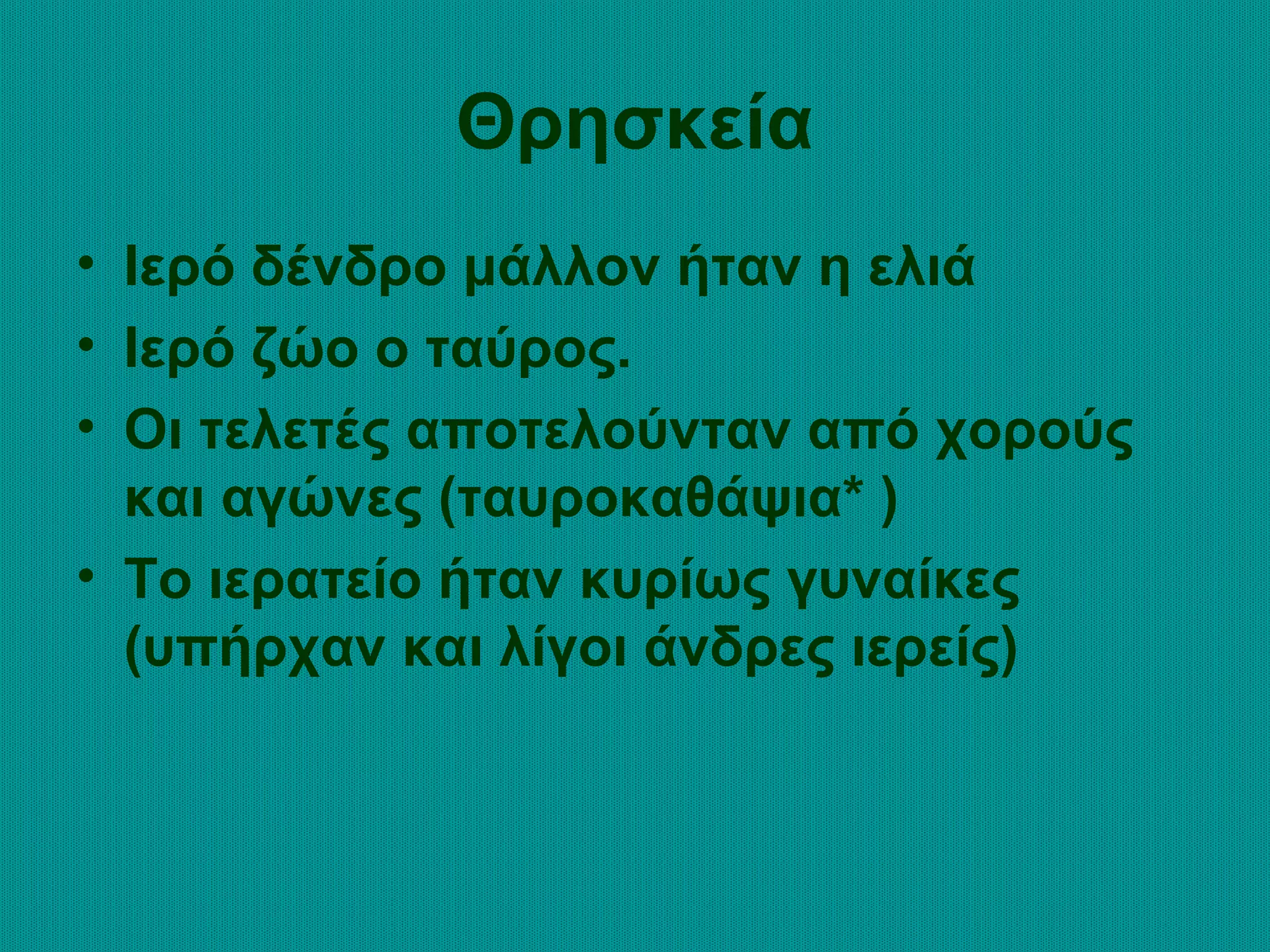 Θρησκεία

• Ιερό δένδρο μάλλον ήταν η ελιά
• Ιερό ζώο ο ταύρος.
• Οι τελετές αποτελούνταν από χορούς και αγώνες (ταυροκαθάψια* )
• Το ιερατείο ήταν κυρίως γυναίκες (υπήρχαν και λίγοι άνδρες ιερείς)